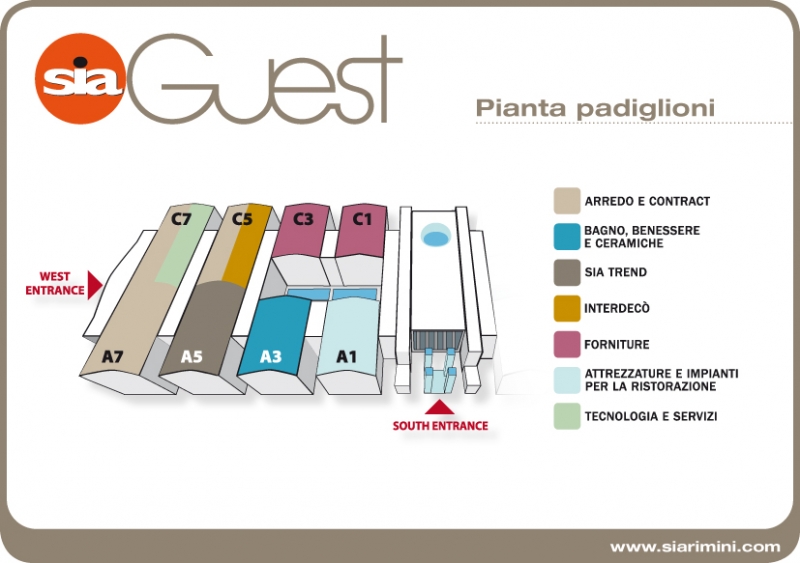 sia Guest

Pianta padiglioni

C7 C5 C3 C1

WEST ENTRANCE

A7 A5 A3 A1

SOUTH ENTRANCE

ARREDO E CONTRACT

BAGNO, BENESSERE E CERAMICHE

SIA TREND

INTERDECÒ

FORNITURE

ATTREZZATURE E IMPIANTI PER LA RISTORAZIONE

TECNOLOGIA E SERVIZI

www.siarimini.com